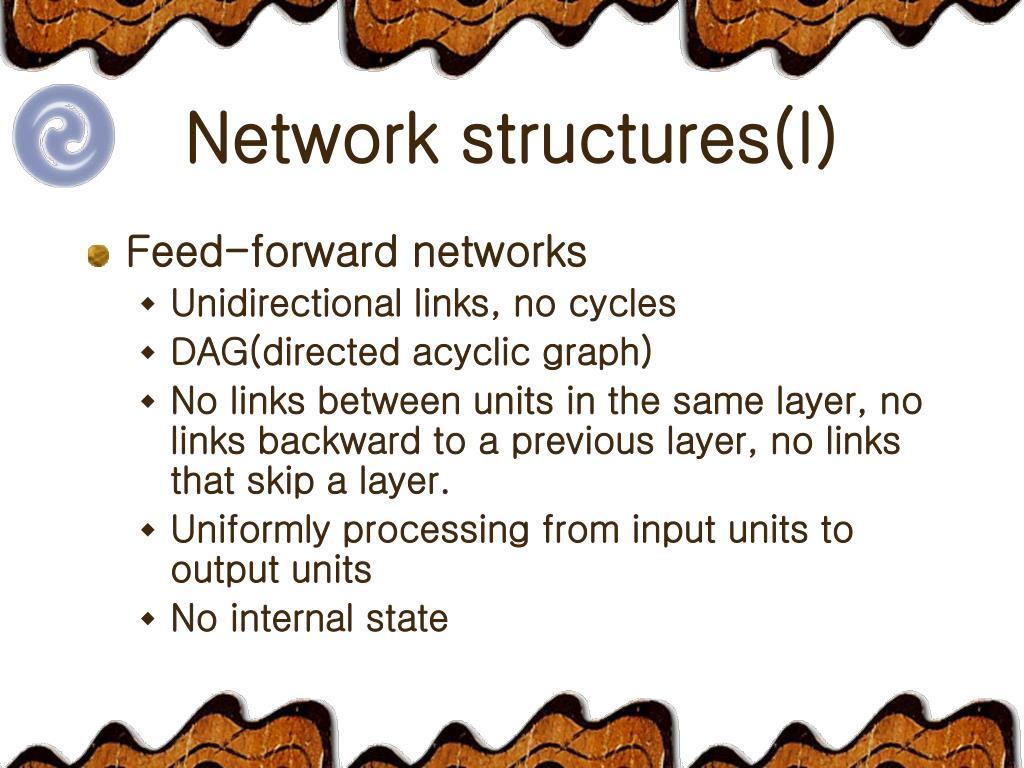 Network structures(I)

Feed-forward networks

Unidirectional links, no cycles

DAG(directed acyclic graph)

No links between units in the same layer, no links backward to a previous layer, no links that skip a layer.

Uniformly processing from input units to output units

No internal state